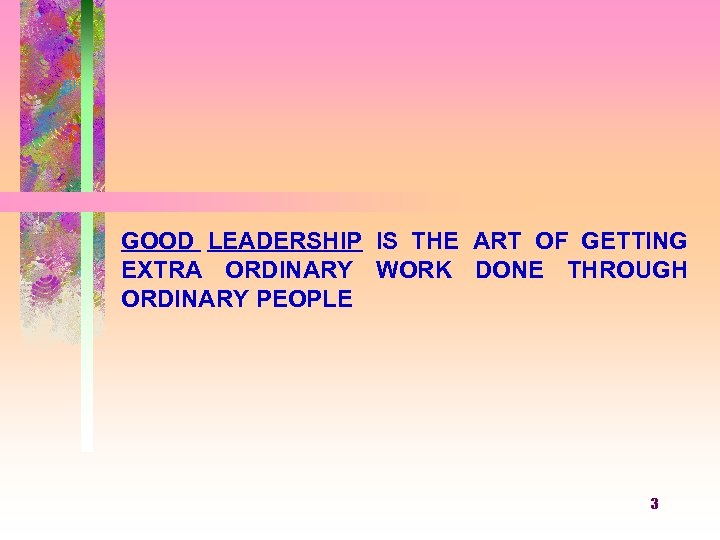 GOOD LEADERSHIP IS THE ART OF GETTING EXTRA ORDINARY WORK DONE THROUGH ORDINARY PEOPLE

3